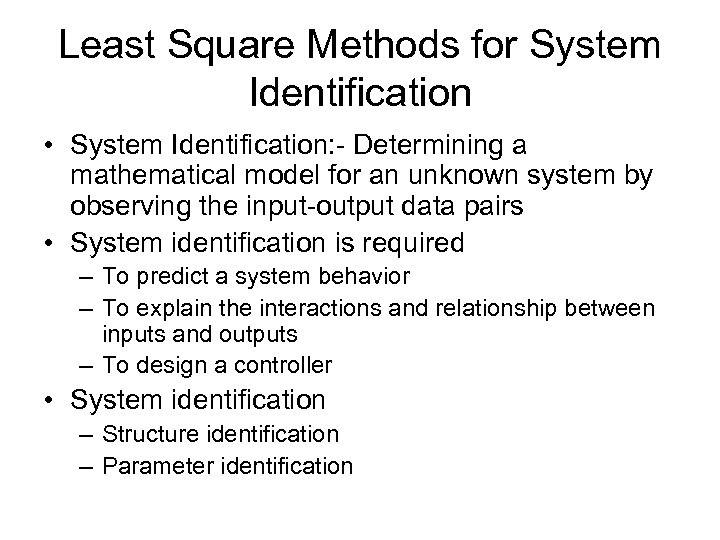 Least Square Methods for System Identification

• System Identification:- Determining a mathematical model for an unknown system by observing the input-output data pairs
• System identification is required
– To predict a system behavior
– To explain the interactions and relationship between inputs and outputs
– To design a controller
• System identification
– Structure identification
– Parameter identification